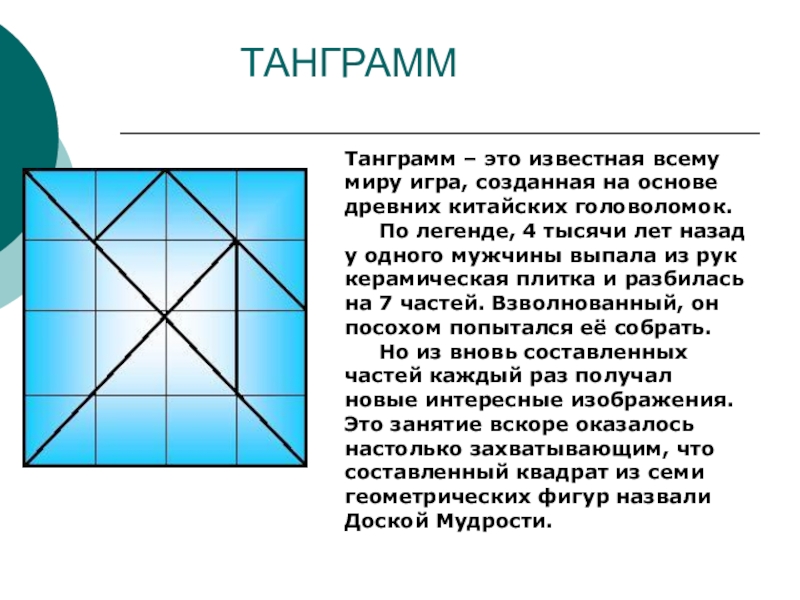 ТАНГРАММ

Танграмм – это известная всему миру игра, созданная на основе древних китайских головоломок.

По легенде, 4 тысячи лет назад у одного мужчины выпала из рук керамическая плитка и разбилась на 7 частей. Взволнованный, он посохом попытался её собрать.

Но из вновь составленных частей каждый раз получал новые интересные изображения. Это занятие вскоре оказалось настолько захватывающим, что составленный квадрат из семи геометрических фигур назвали Доской Мудрости.